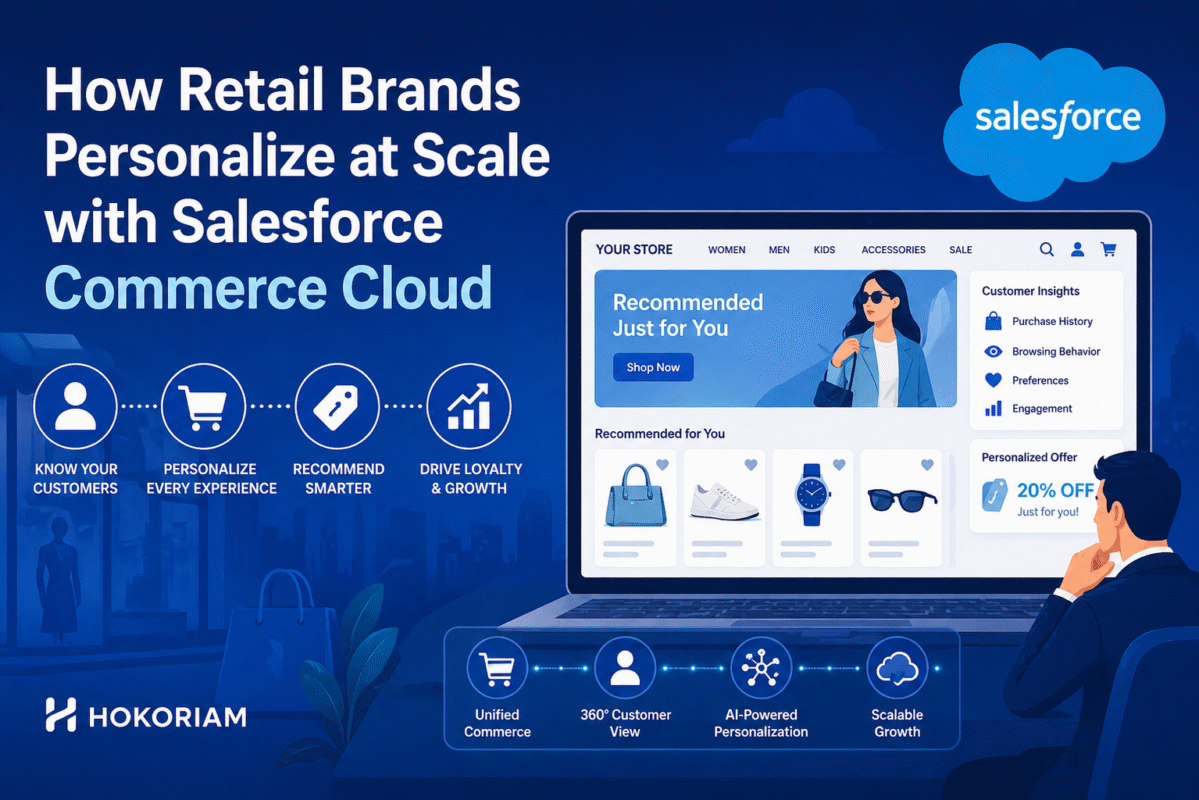 How Retail Brands Personalize at Scale with Salesforce Commerce Cloud

salesforce

KNOW YOUR CUSTOMERS

PERSONALIZE EVERY EXPERIENCE

RECOMMEND SMARTER

DRIVE LOYALTY & GROWTH

YOUR STORE WOMEN MEN KIDS ACCESSORIES SALE

Recommended Just for You

Shop Now

Customer Insights

Purchase History

Browsing Behavior

Preferences

Engagement

Recommended for You

Personalized Offer

20% OFF

Just for you!

Unified Commerce

360° Customer View

AI-Powered Personalization

Scalable Growth

HOKORIAM